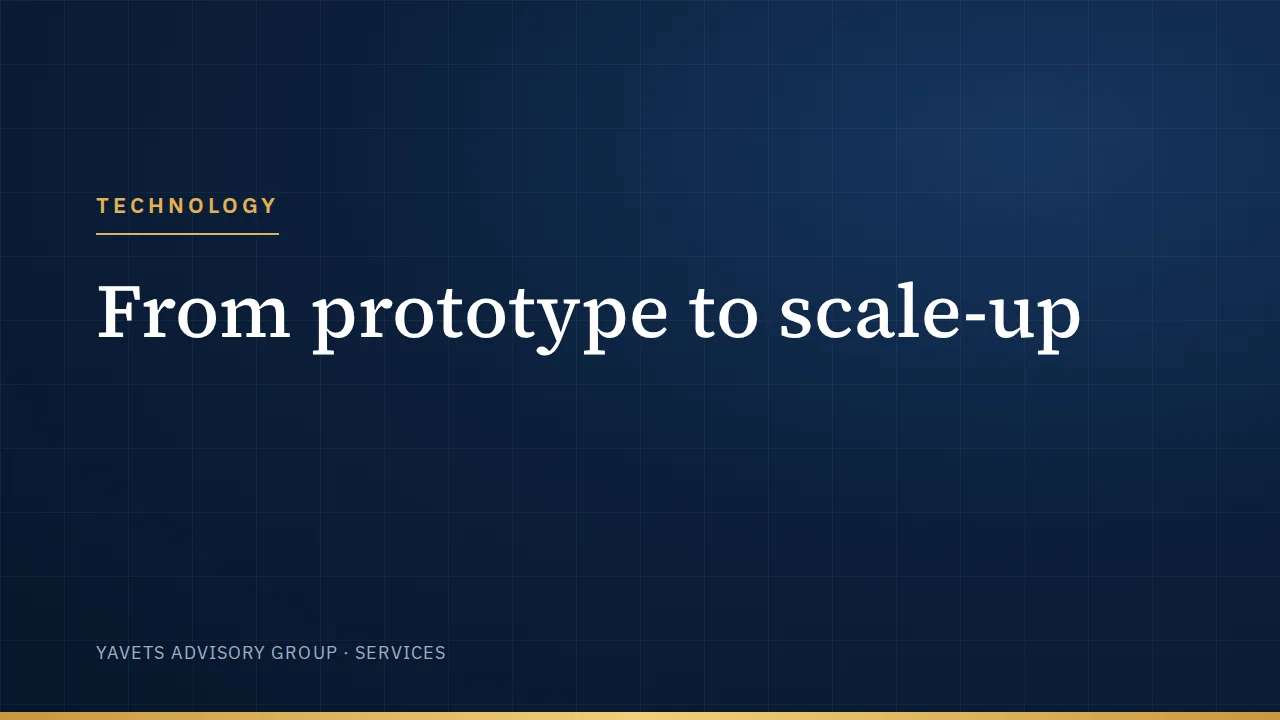 TECHNOLOGY

From prototype to scale-up

YAVETS ADVISORY GROUP · SERVICES